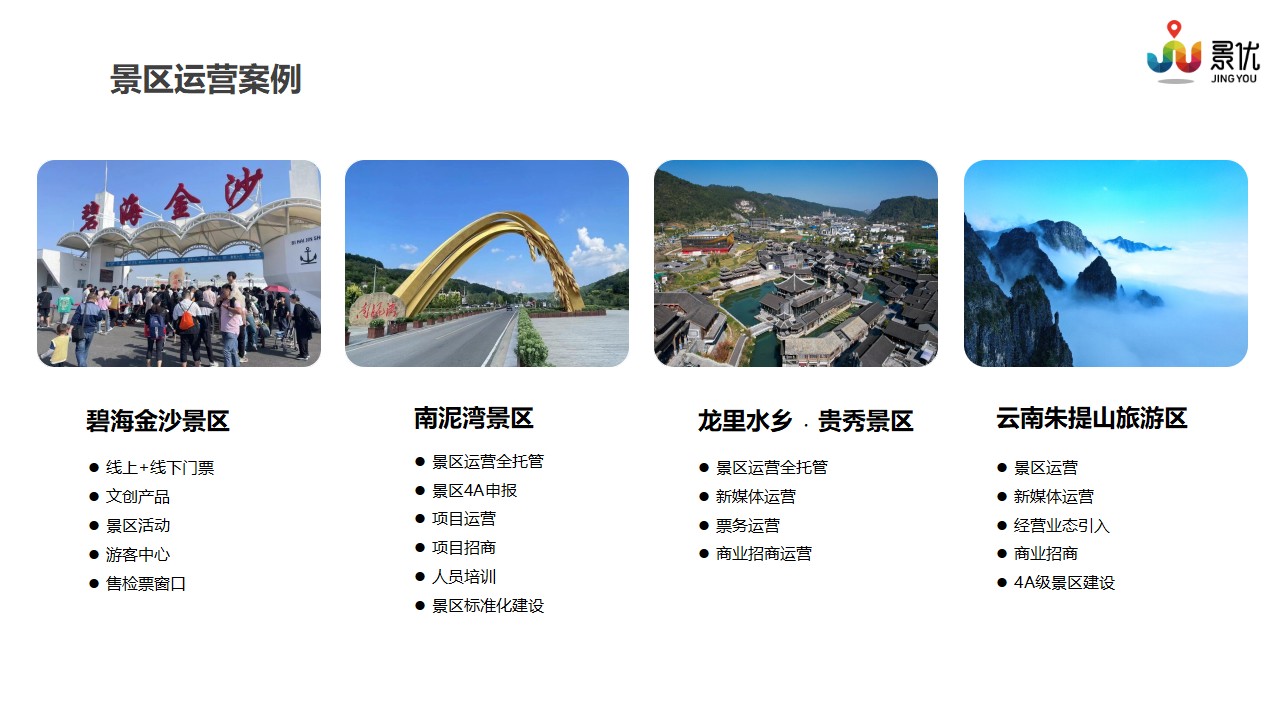 景区运营案例

景优
JING YOU

碧海金沙

碧海金沙景区

● 线上+线下门票
● 文创产品
● 景区活动
● 游客中心
● 售检票窗口

南泥湾景区

● 景区运营全托管
● 景区4A申报
● 项目运营
● 项目招商
● 人员培训
● 景区标准化建设

龙里水乡 · 贵秀景区

● 景区运营全托管
● 新媒体运营
● 票务运营
● 商业招商运营

云南朱提山旅游区

● 景区运营
● 新媒体运营
● 经营业态引入
● 商业招商
● 4A级景区建设